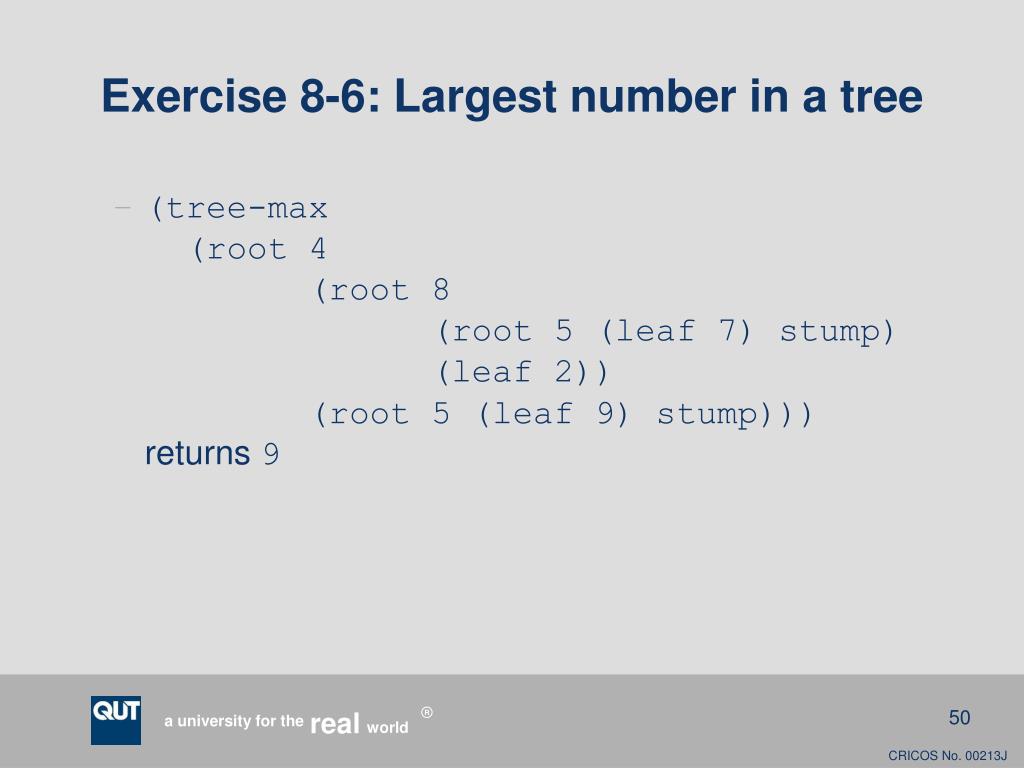 Exercise 8-6: Largest number in a tree

– (tree-max
(root 4
(root 8
(root 5 (leaf 7) stump)
(leaf 2))
(root 5 (leaf 9) stump)))
returns 9

QUT

a university for the real world ®

50

CRICOS No. 00213J